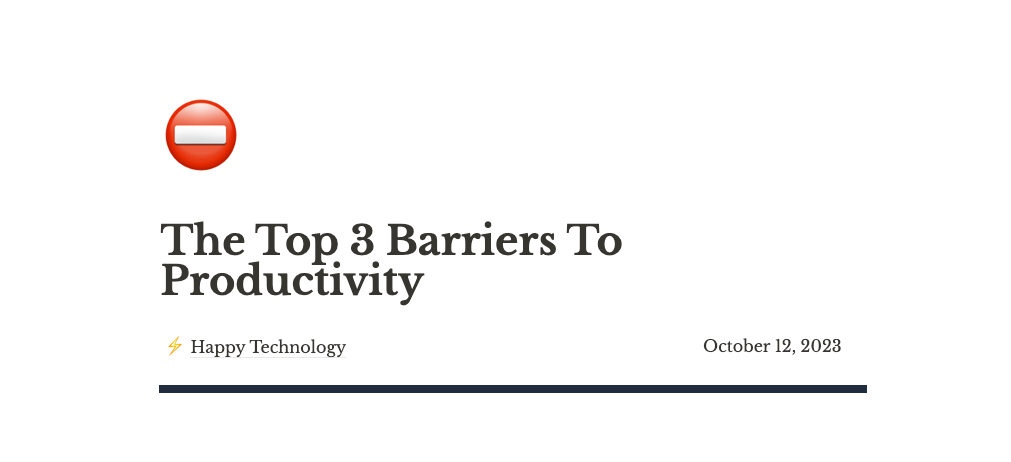 The Top 3 Barriers To Productivity

⚡ Happy Technology

October 12, 2023